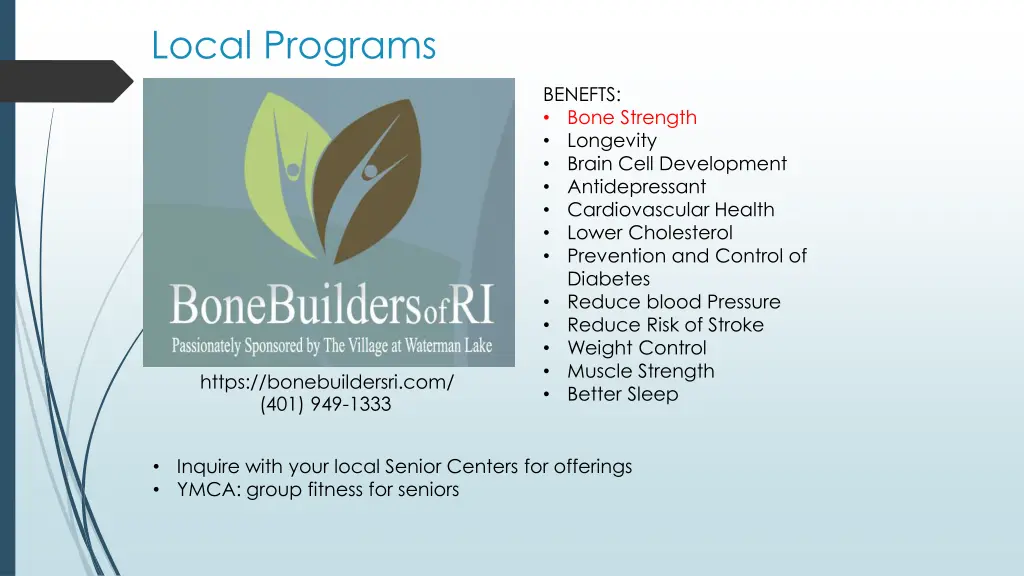 Local Programs

BoneBuildersofRI
Passionately Sponsored by The Village at Waterman Lake

https://bonebuildersri.com/
(401) 949-1333

BENEFTS:
• Bone Strength
• Longevity
• Brain Cell Development
• Antidepressant
• Cardiovascular Health
• Lower Cholesterol
• Prevention and Control of Diabetes
• Reduce blood Pressure
• Reduce Risk of Stroke
• Weight Control
• Muscle Strength
• Better Sleep

• Inquire with your local Senior Centers for offerings
• YMCA: group fitness for seniors